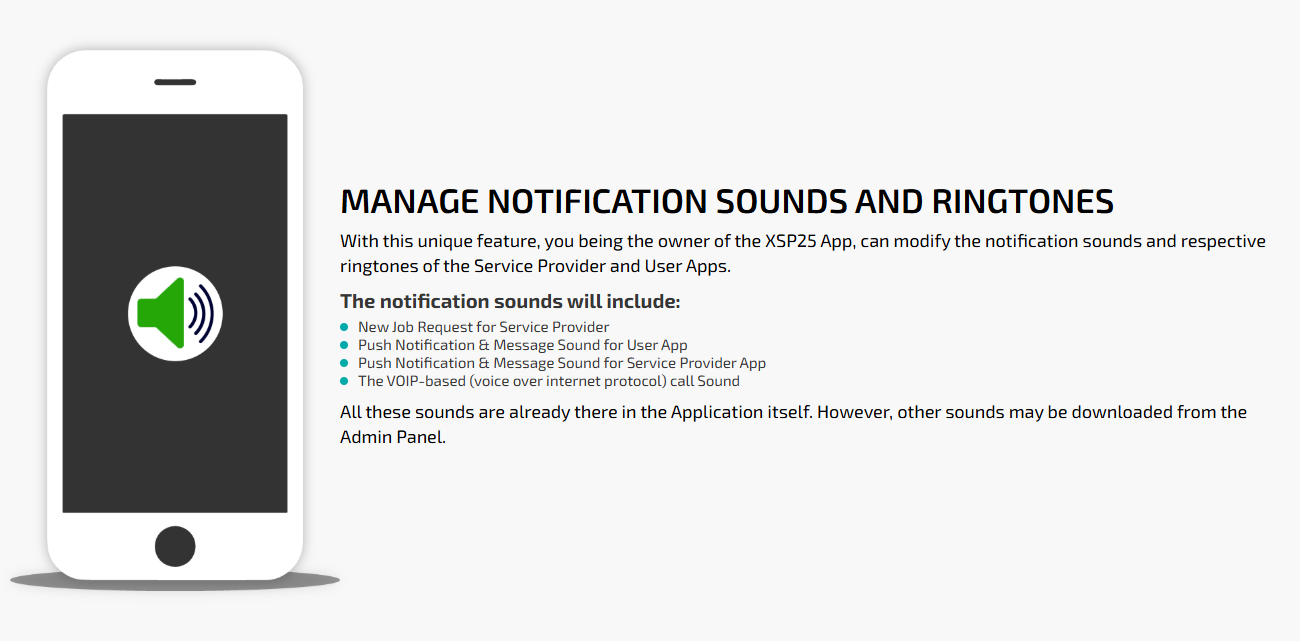 MANAGE NOTIFICATION SOUNDS AND RINGTONES

With this unique feature, you being the owner of the XSP25 App, can modify the notification sounds and respective ringtones of the Service Provider and User Apps.

The notification sounds will include:

- New Job Request for Service Provider
- Push Notification & Message Sound for User App
- Push Notification & Message Sound for Service Provider App
- The VOIP-based (voice over internet protocol) call Sound

All these sounds are already there in the Application itself. However, other sounds may be downloaded from the Admin Panel.